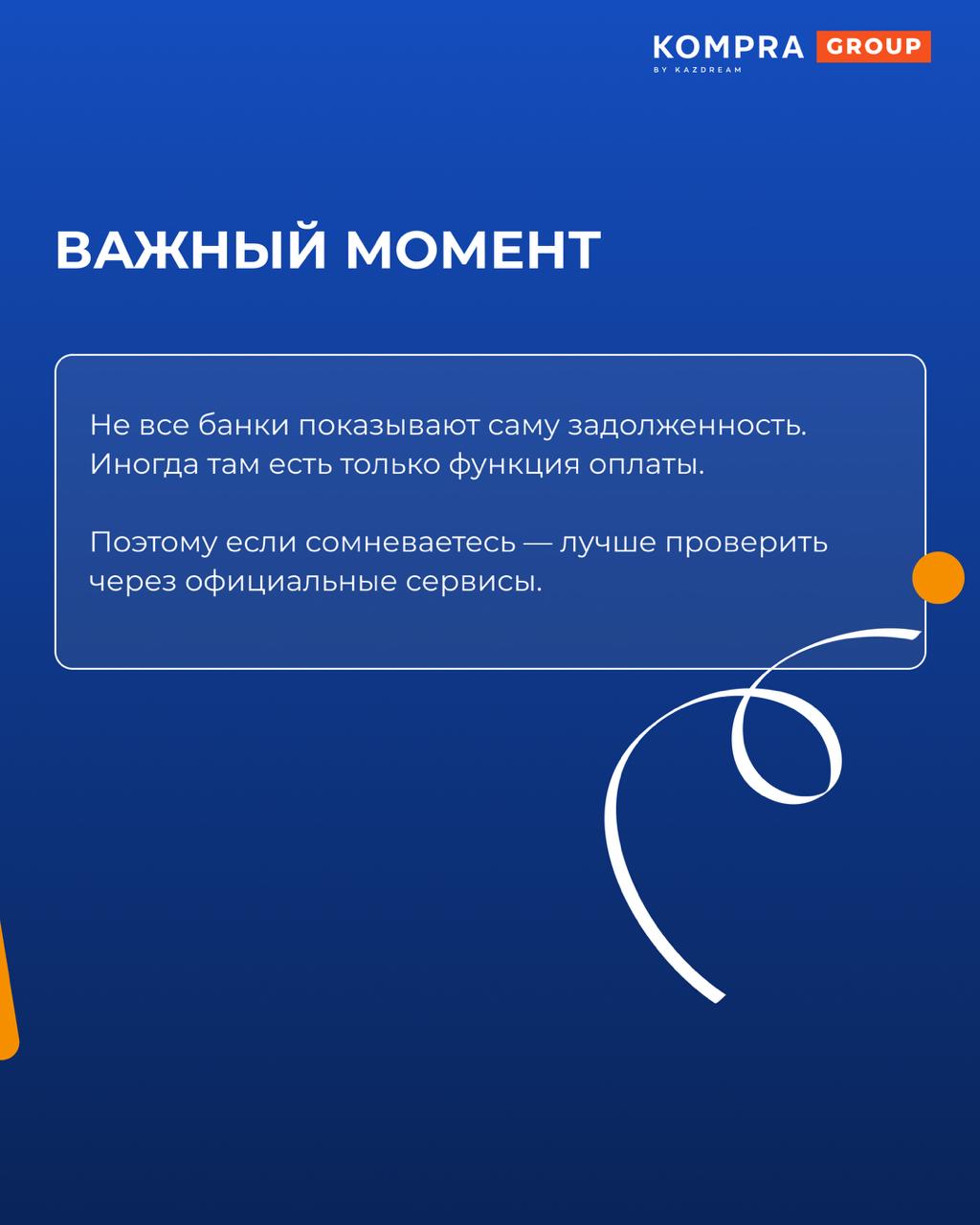 KOMPRA GROUP
BY KAZDREAM

ВАЖНЫЙ МОМЕНТ

Не все банки показывают саму задолженность. Иногда там есть только функция оплаты.

Поэтому если сомневаетесь — лучше проверить через официальные сервисы.